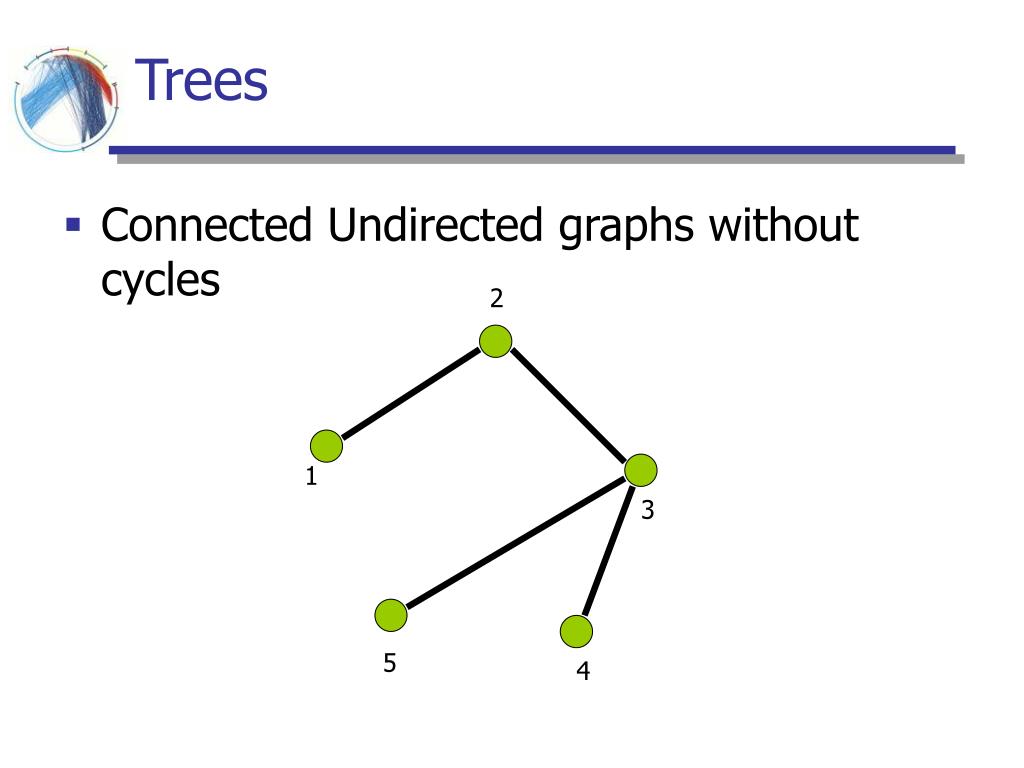 Trees

▪ Connected Undirected graphs without cycles

2
1
3
5
4